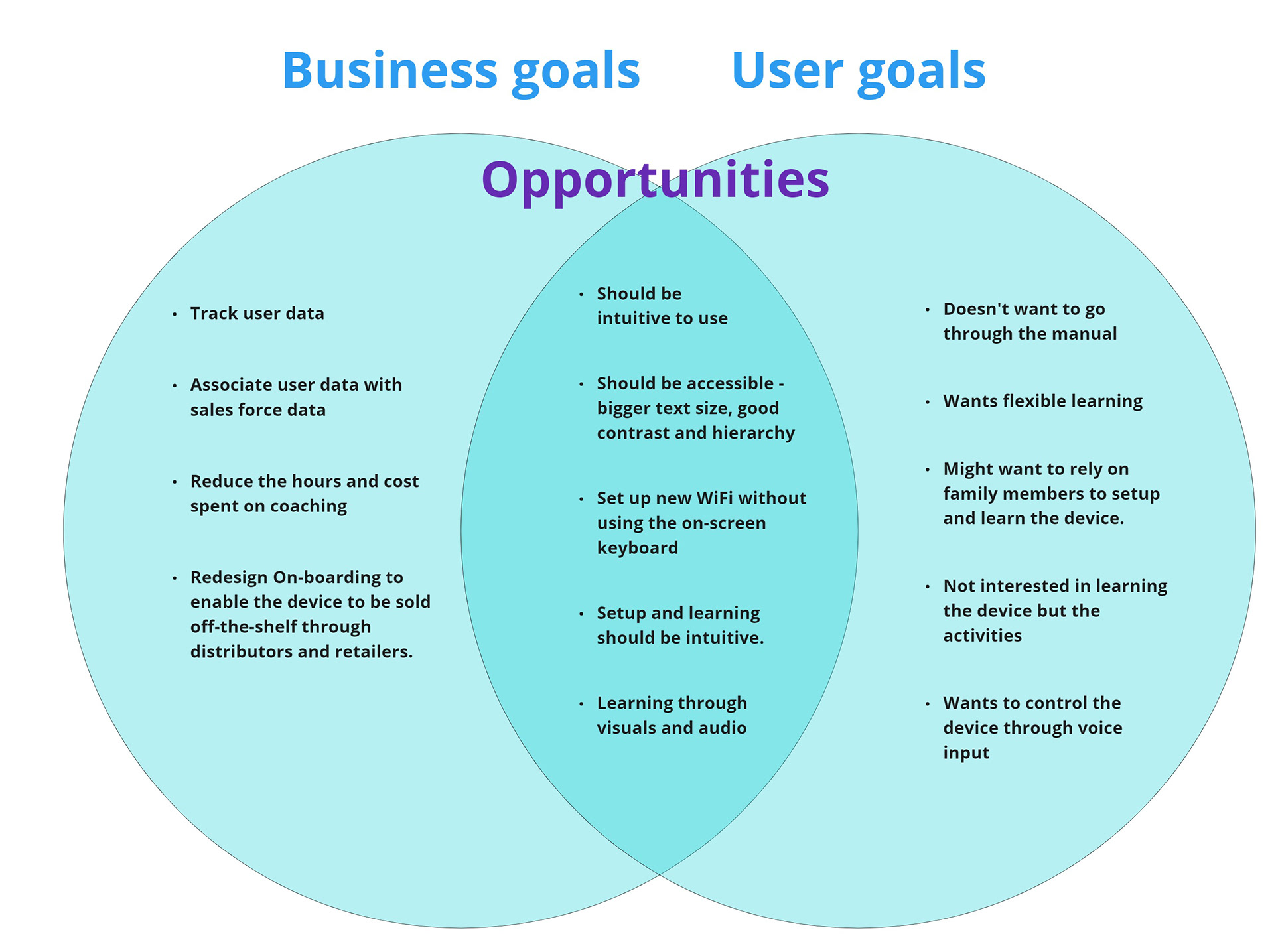 Business goals

User goals

Opportunities

• Track user data

• Associate user data with sales force data

• Reduce the hours and cost spent on coaching

• Redesign On-boarding to enable the device to be sold off-the-shelf through distributors and retailers.

• Should be intuitive to use

• Should be accessible - bigger text size, good contrast and hierarchy

• Set up new WiFi without using the on-screen keyboard

• Setup and learning should be intuitive.

• Learning through visuals and audio

• Doesn't want to go through the manual

• Wants flexible learning

• Might want to rely on family members to setup and learn the device.

• Not interested in learning the device but the activities

• Wants to control the device through voice input